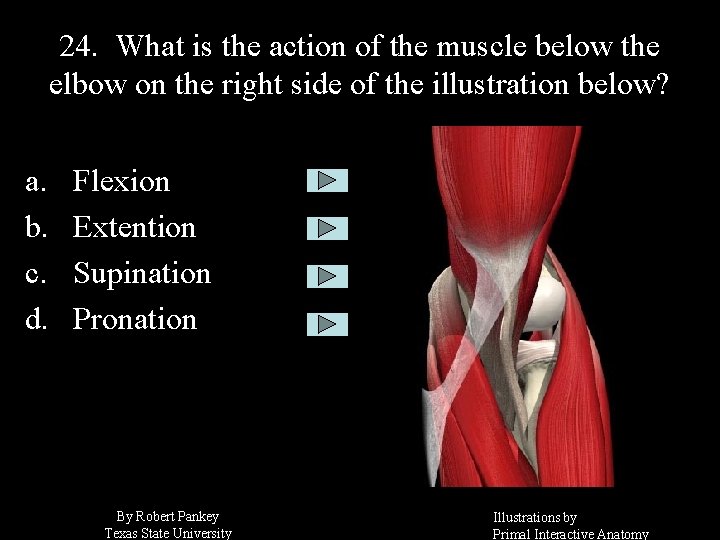 24. What is the action of the muscle below the elbow on the right side of the illustration below?

a. Flexion
b. Extention
c. Supination
d. Pronation

By Robert Pankey
Texas State University

Illustrations by
Primal Interactive Anatomy